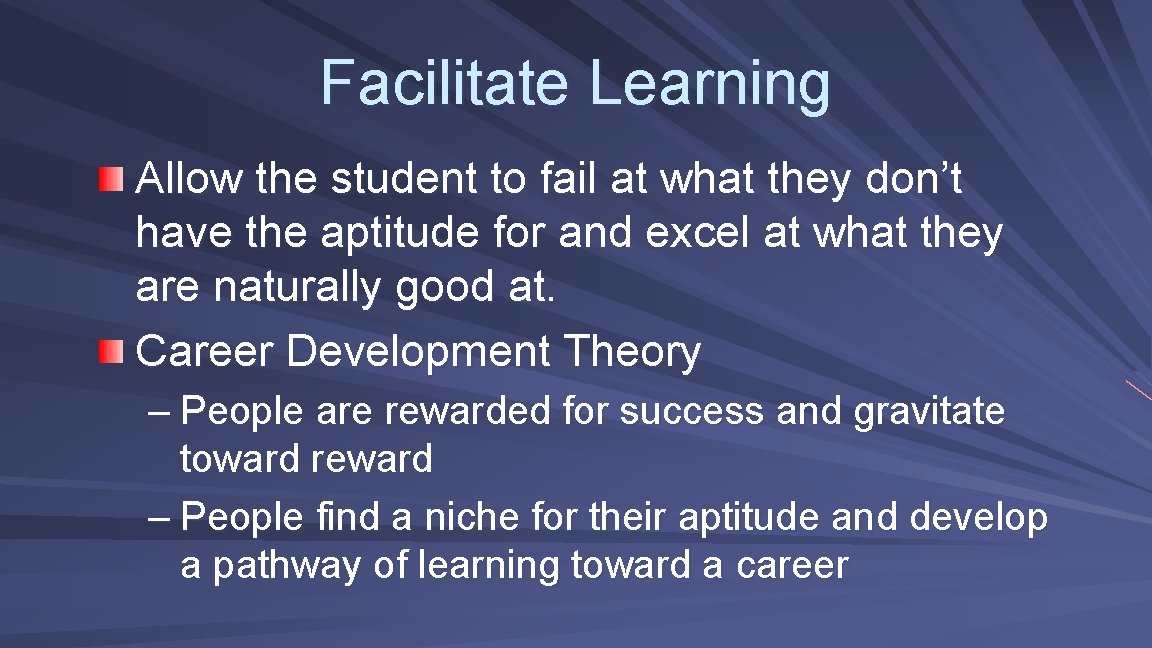 Facilitate Learning

Allow the student to fail at what they don’t have the aptitude for and excel at what they are naturally good at.

Career Development Theory

– People are rewarded for success and gravitate toward reward

– People find a niche for their aptitude and develop a pathway of learning toward a career